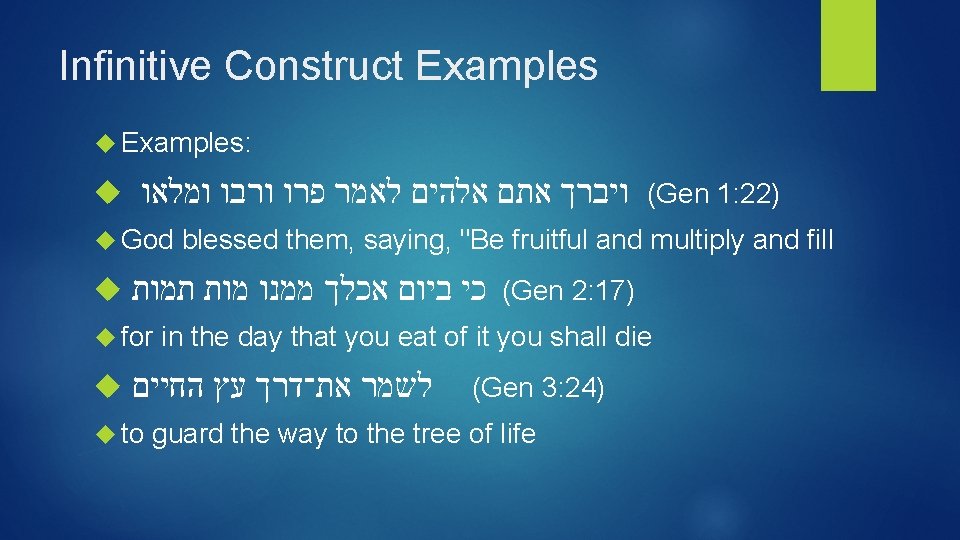 Infinitive Construct Examples

Examples:

ויברך אתם אלהים לאמר פרו ורבו ומלאו (Gen 1:22)

God blessed them, saying, "Be fruitful and multiply and fill

כי ביום אכלך ממנו מות תמות (Gen 2:17)

for in the day that you eat of it you shall die

לשמר את־דרך עץ החיים (Gen 3:24)

to guard the way to the tree of life